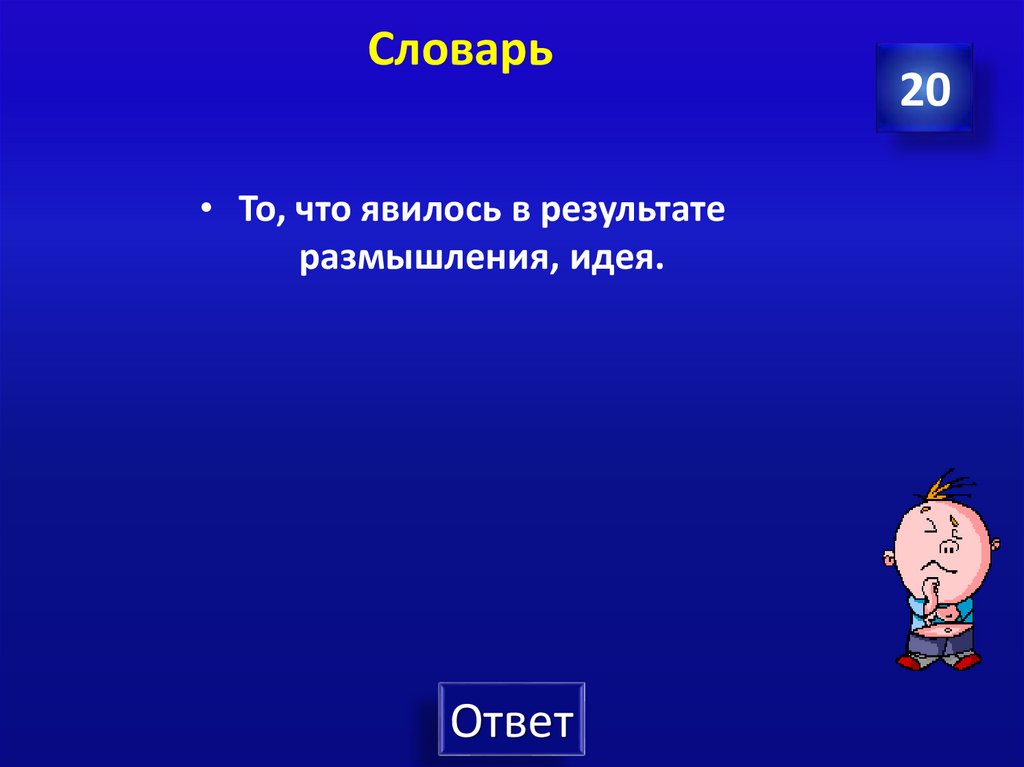 Словарь

20

• То, что явилось в результате размышления, идея.

Ответ